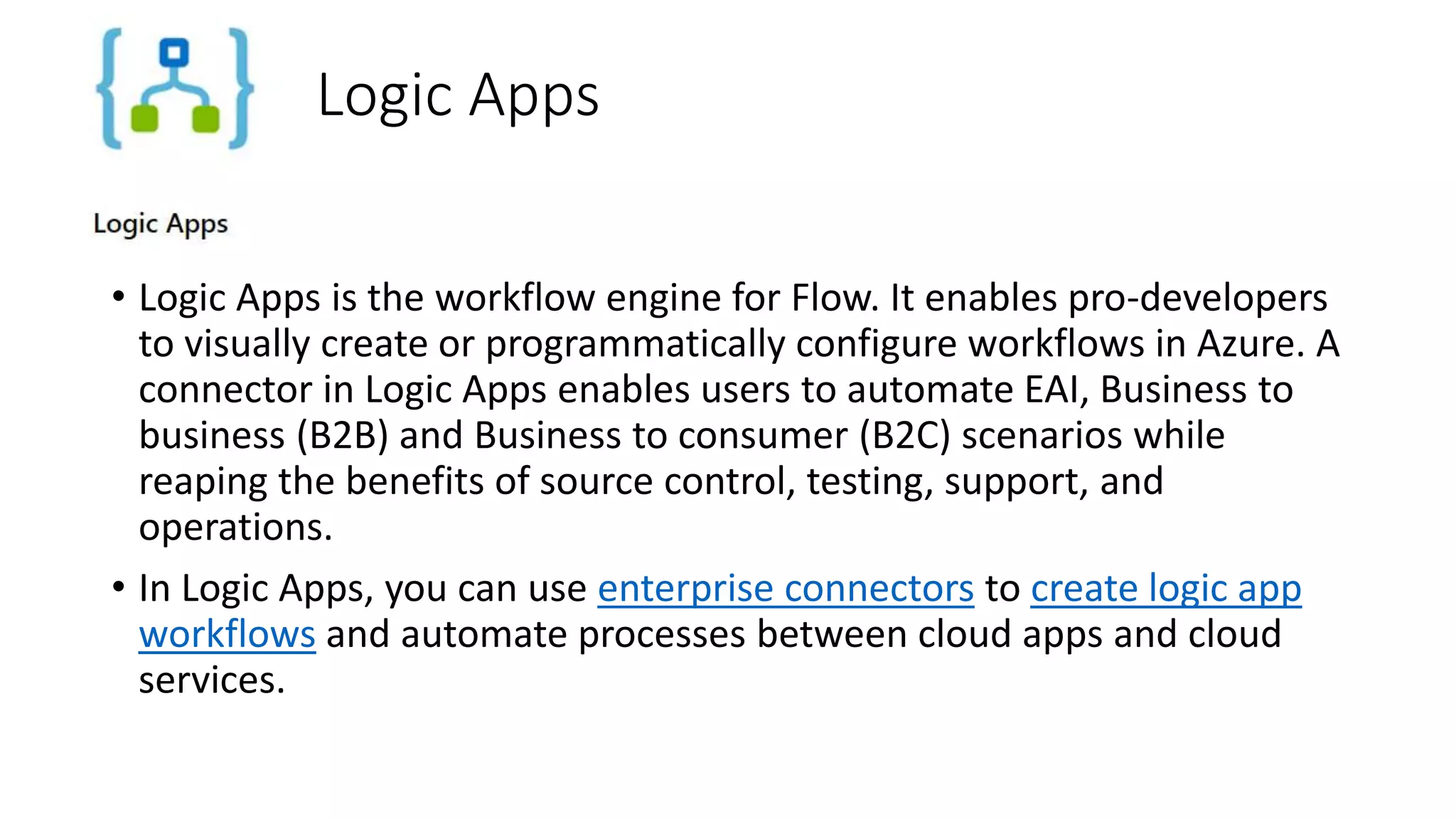 Logic Apps

Logic Apps

• Logic Apps is the workflow engine for Flow. It enables pro-developers to visually create or programmatically configure workflows in Azure. A connector in Logic Apps enables users to automate EAI, Business to business (B2B) and Business to consumer (B2C) scenarios while reaping the benefits of source control, testing, support, and operations.

• In Logic Apps, you can use enterprise connectors to create logic app workflows and automate processes between cloud apps and cloud services.